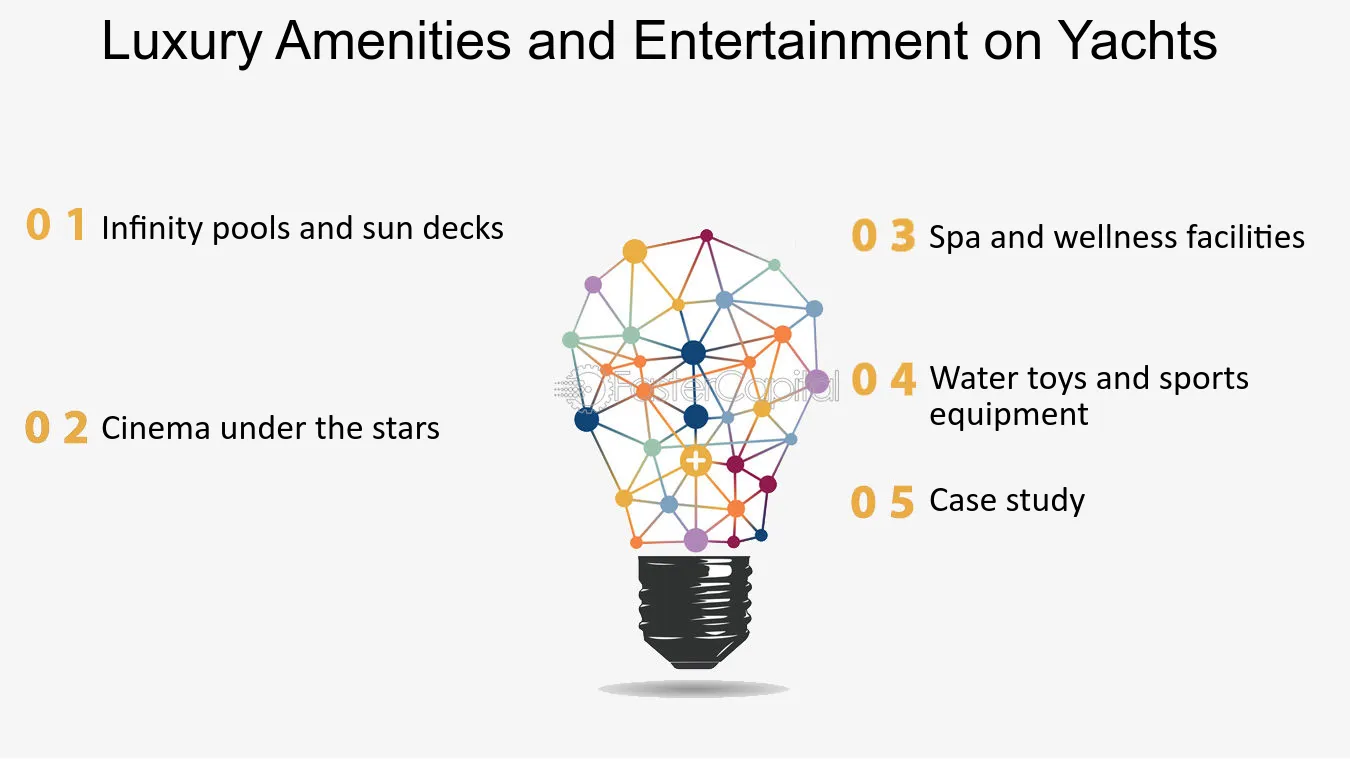 Luxury Amenities and Entertainment on Yachts

0 1 Infinity pools and sun decks

0 2 Cinema under the stars

0 3 Spa and wellness facilities

0 4 Water toys and sports equipment

0 5 Case study

FasterCapital